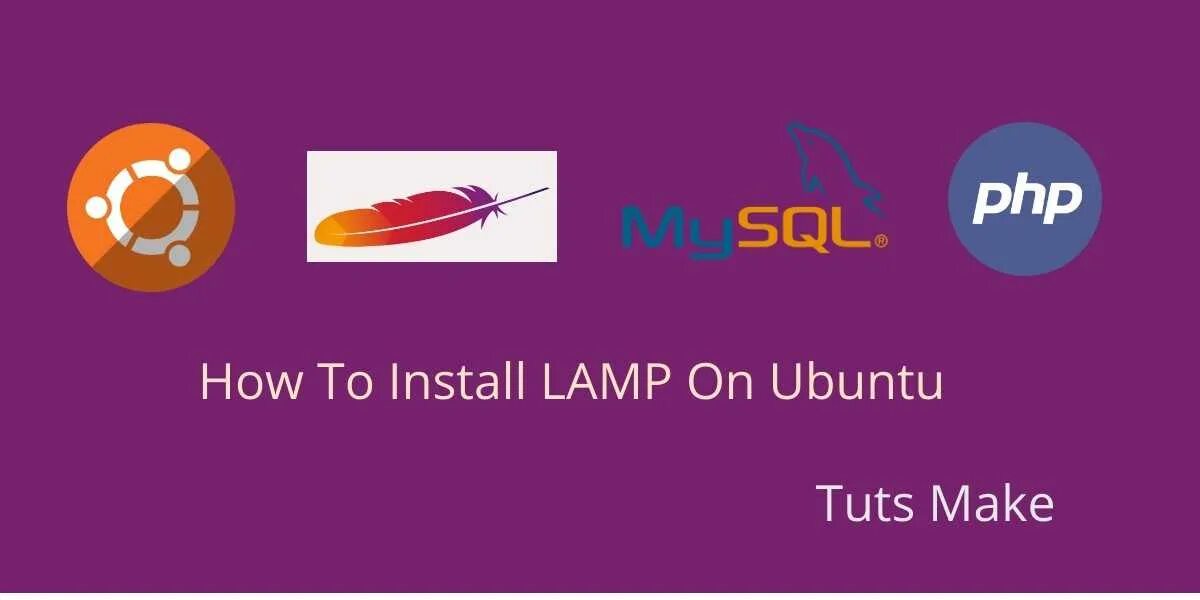 MySQL®

php

How To Install LAMP On Ubuntu

Tuts Make